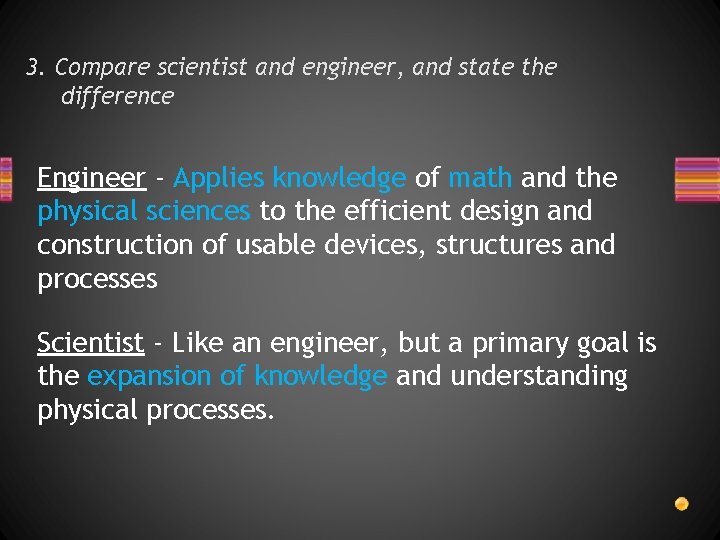 3. Compare scientist and engineer, and state the difference

Engineer - Applies knowledge of math and the physical sciences to the efficient design and construction of usable devices, structures and processes

Scientist - Like an engineer, but a primary goal is the expansion of knowledge and understanding physical processes.